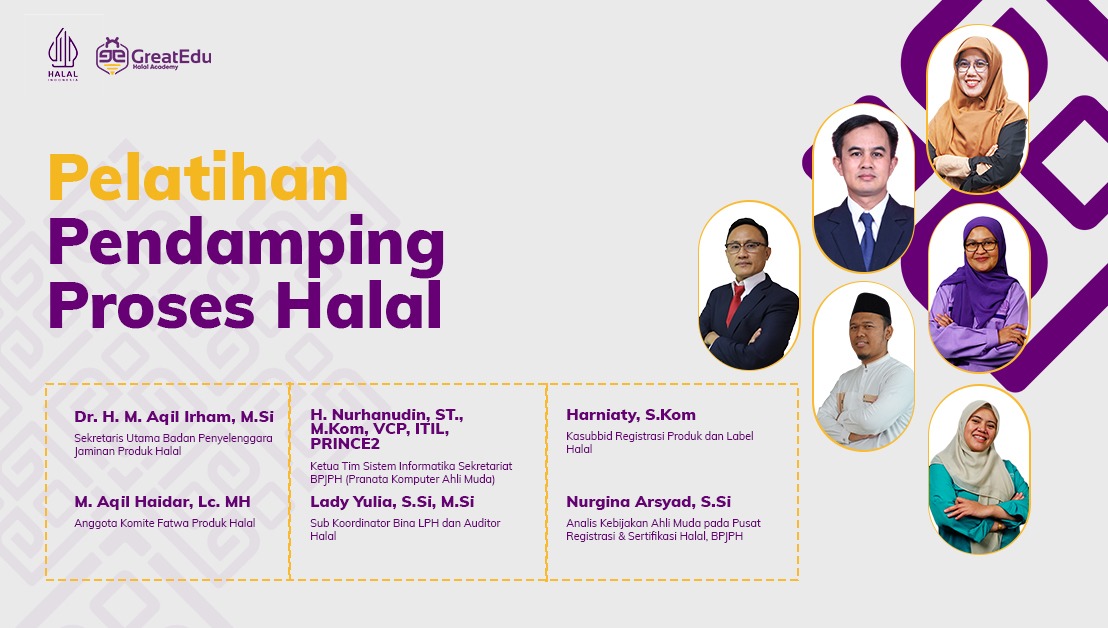 HALAL INDONESIA

GreatEdu Halal Academy

Pelatihan Pendamping Proses Halal

Dr. H. M. Aqil Irham, M.Si
Sekretaris Utama Badan Penyelenggara Jaminan Produk Halal

M. Aqil Haidar, Lc. MH
Anggota Komite Fatwa Produk Halal

H. Nurhanudin, ST., M.Kom, VCP, ITIL, PRINCE2
Ketua Tim Sistem Informatika Sekretariat BPJPH (Pranata Komputer Ahli Muda)

Lady Yulia, S.Si, M.Si
Sub Koordinator Bina LPH dan Auditor Halal

Harniaty, S.Kom
Kasubbid Registrasi Produk dan Label Halal

Nurgina Arsyad, S.Si
Analis Kebijakan Ahli Muda pada Pusat Registrasi & Sertifikasi Halal, BPJPH